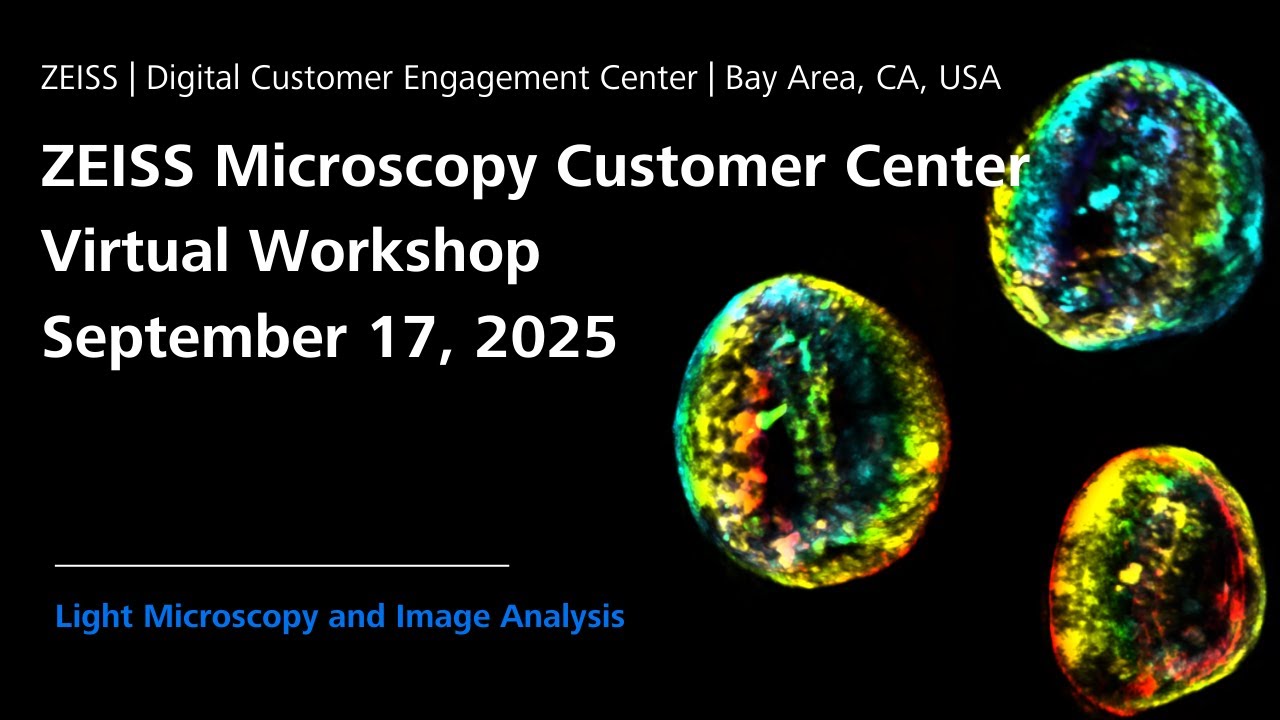 ZEISS | Digital Customer Engagement Center | Bay Area, CA, USA

ZEISS Microscopy Customer Center Virtual Workshop September 17, 2025

Light Microscopy and Image Analysis